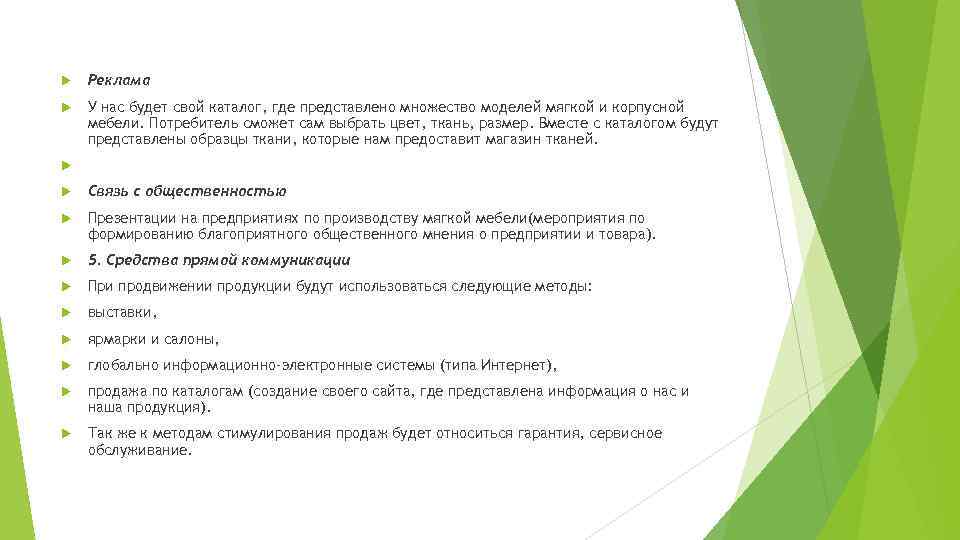 Реклама

У нас будет свой каталог, где представлено множество моделей мягкой и корпусной мебели. Потребитель сможет сам выбрать цвет, ткань, размер. Вместе с каталогом будут представлены образцы ткани, которые нам предоставит магазин тканей.

Связь с общественностью

Презентации на предприятиях по производству мягкой мебели(мероприятия по формированию благоприятного общественного мнения о предприятии и товара).

5. Средства прямой коммуникации

При продвижении продукции будут использоваться следующие методы:

выставки,

ярмарки и салоны,

глобально информационно-электронные системы (типа Интернет),

продажа по каталогам (создание своего сайта, где представлена информация о нас и наша продукция).

Так же к методам стимулирования продаж будет относиться гарантия, сервисное обслуживание.